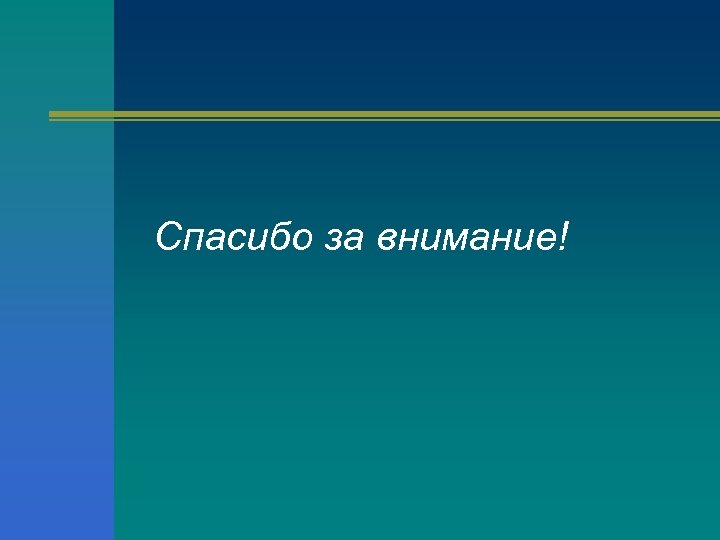 Спасибо за внимание!